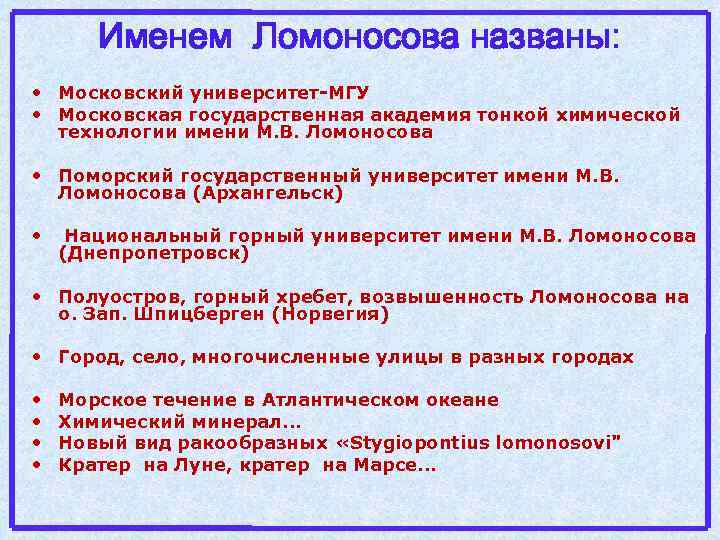 Именем Ломоносова названы:

• Московский университет-МГУ
• Московская государственная академия тонкой химической технологии имени М.В. Ломоносова

• Поморский государственный университет имени М.В. Ломоносова (Архангельск)

• Национальный горный университет имени М.В. Ломоносова (Днепропетровск)

• Полуостров, горный хребет, возвышенность Ломоносова на о. Зап. Шпицберген (Норвегия)

• Город, село, многочисленные улицы в разных городах

• Морское течение в Атлантическом океане
• Химический минерал...
• Новый вид ракообразных «Stygiopontius lomonosovi"
• Кратер на Луне, кратер на Марсе...